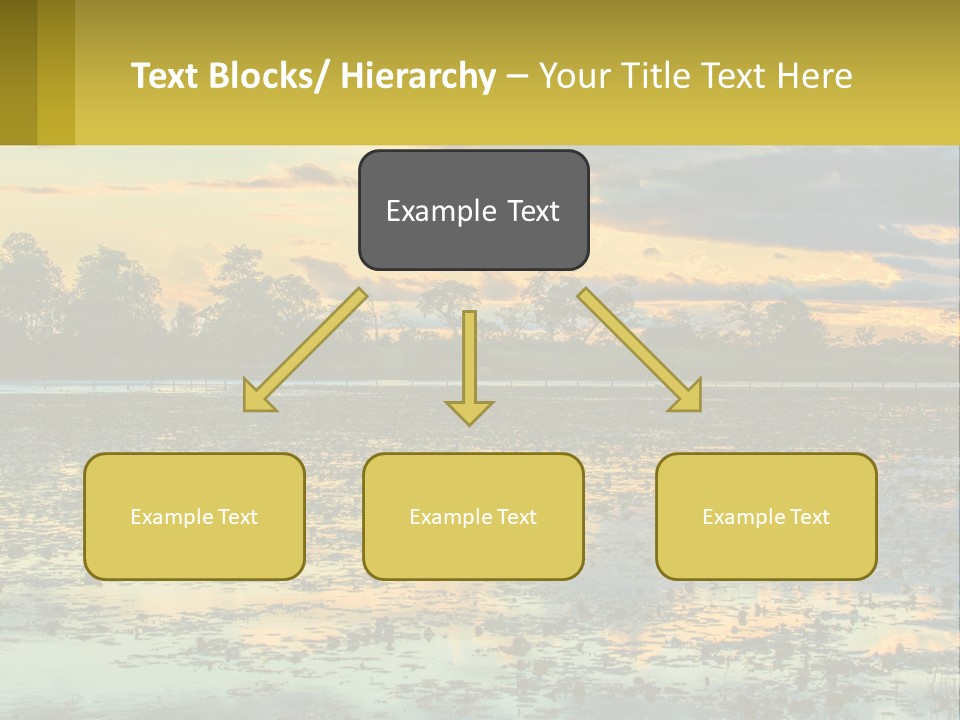 Text Blocks/ Hierarchy – Your Title Text Here

Example Text

Example Text

Example Text

Example Text